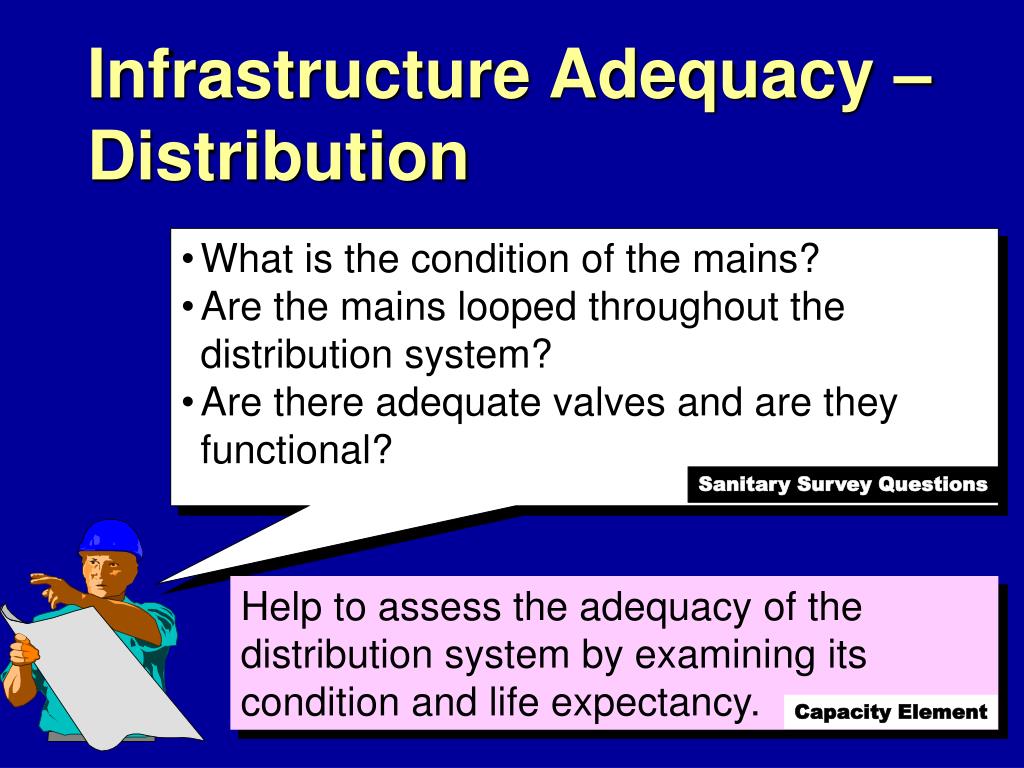 Infrastructure Adequacy – Distribution

• What is the condition of the mains?
• Are the mains looped throughout the distribution system?
• Are there adequate valves and are they functional?

Sanitary Survey Questions

Help to assess the adequacy of the distribution system by examining its condition and life expectancy.

Capacity Element